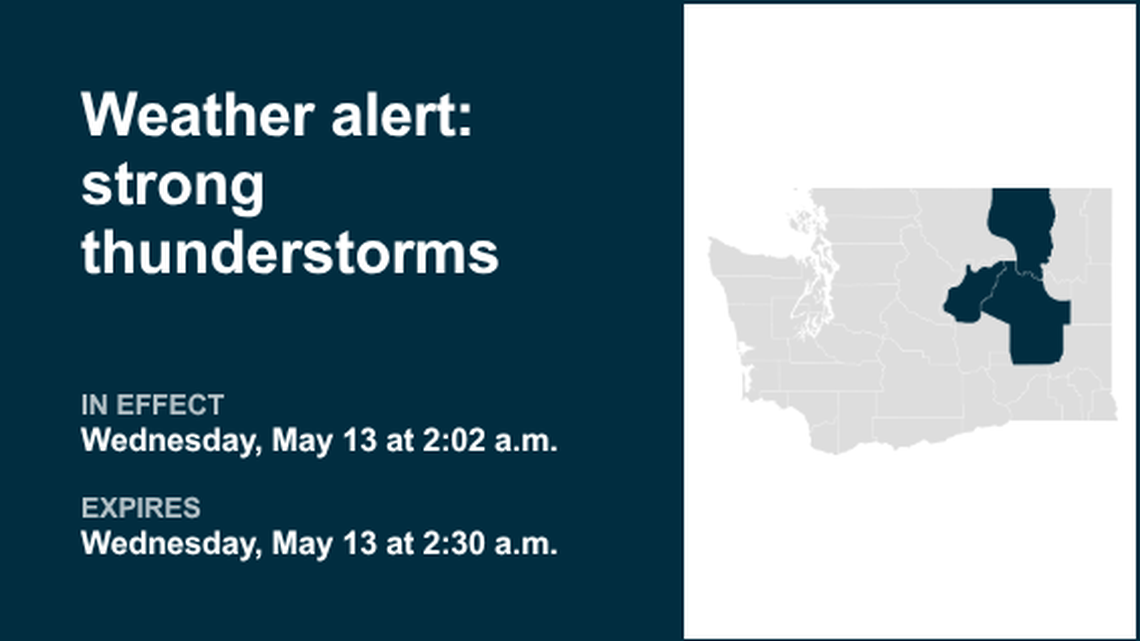 Weather alert: strong thunderstorms

IN EFFECT
Wednesday, May 13 at 2:02 a.m.

EXPIRES
Wednesday, May 13 at 2:30 a.m.